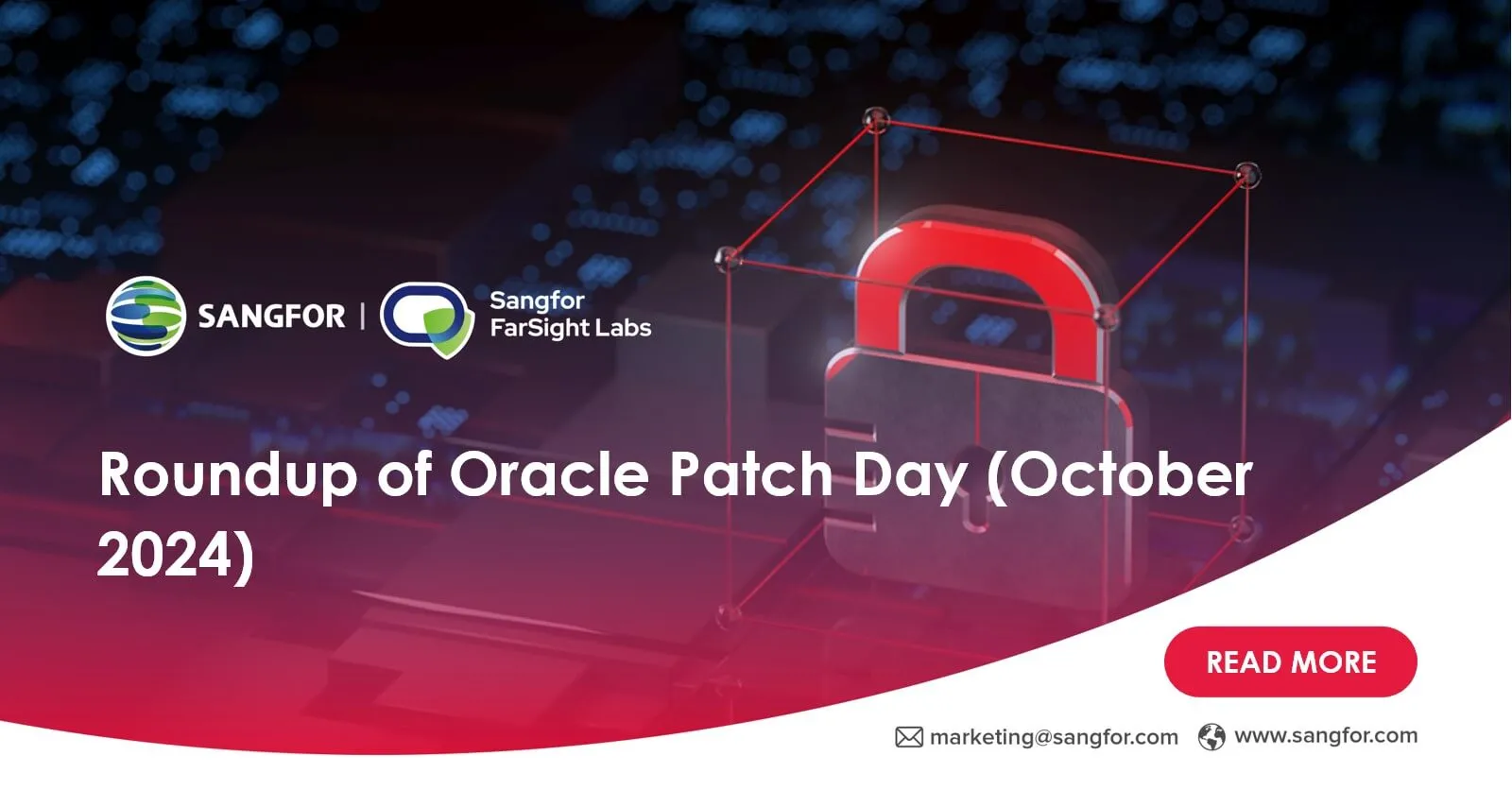 SANGFOR | Sangfor FarSight Labs

Roundup of Oracle Patch Day (October 2024)

READ MORE

marketing@sangfor.com www.sangfor.com